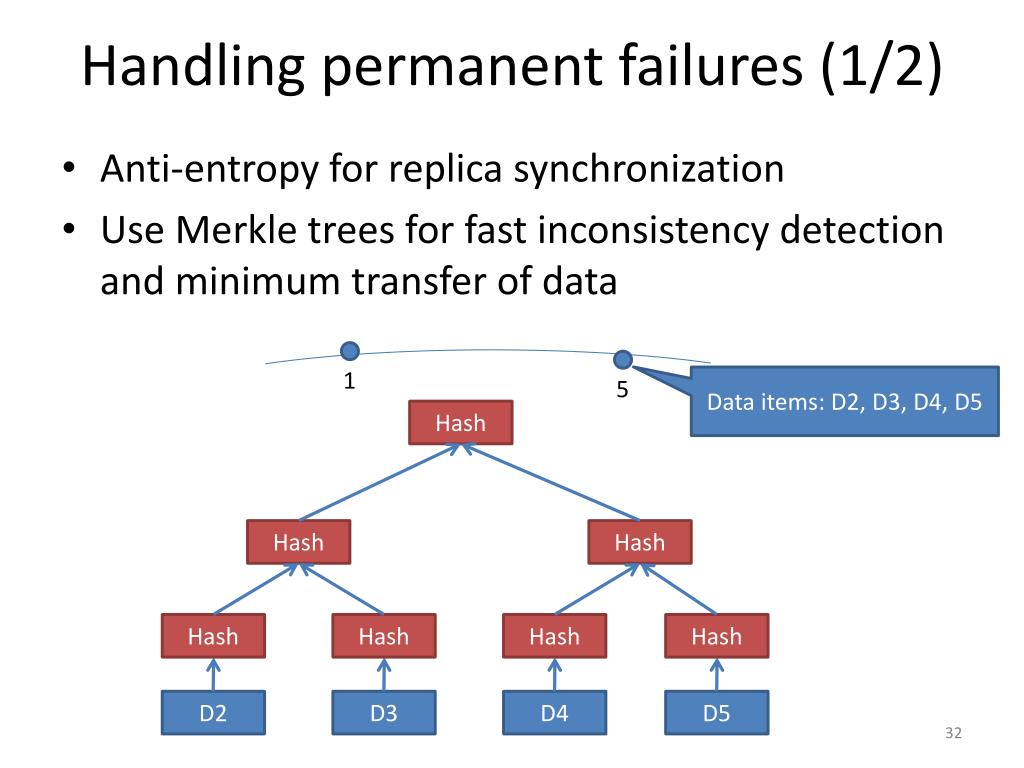 Handling permanent failures (1/2)

• Anti-entropy for replica synchronization
• Use Merkle trees for fast inconsistency detection and minimum transfer of data

1

5

Data items: D2, D3, D4, D5

Hash

Hash

Hash

Hash

Hash

Hash

Hash

D2

D3

D4

D5

32